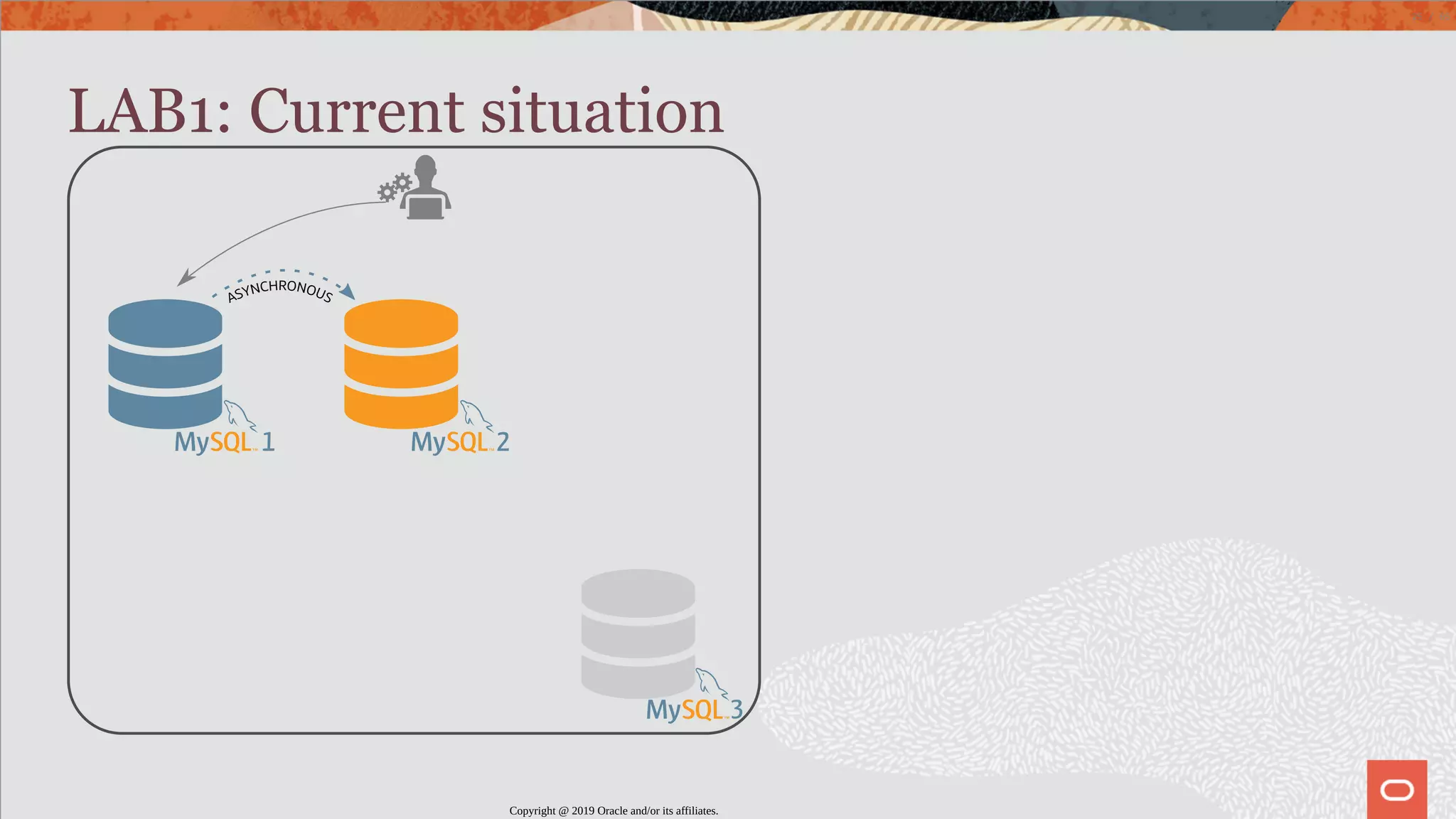 LAB1: Current situation

ASYNCHRONOUS

MySQL 1

MySQL 2

MySQL 3

Copyright @ 2019 Oracle and/or its affiliates.